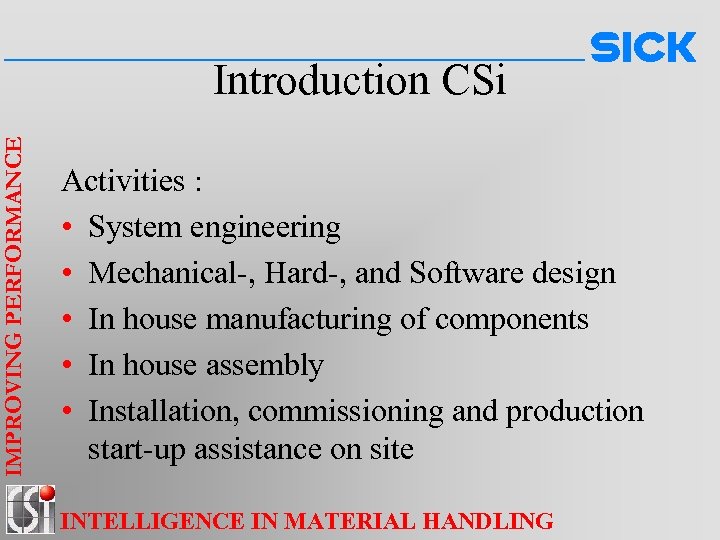 SICK

Introduction CSi

IMPROVING PERFORMANCE

Activities :
• System engineering
• Mechanical-, Hard-, and Software design
• In house manufacturing of components
• In house assembly
• Installation, commissioning and production start-up assistance on site

CSi

INTELLIGENCE IN MATERIAL HANDLING